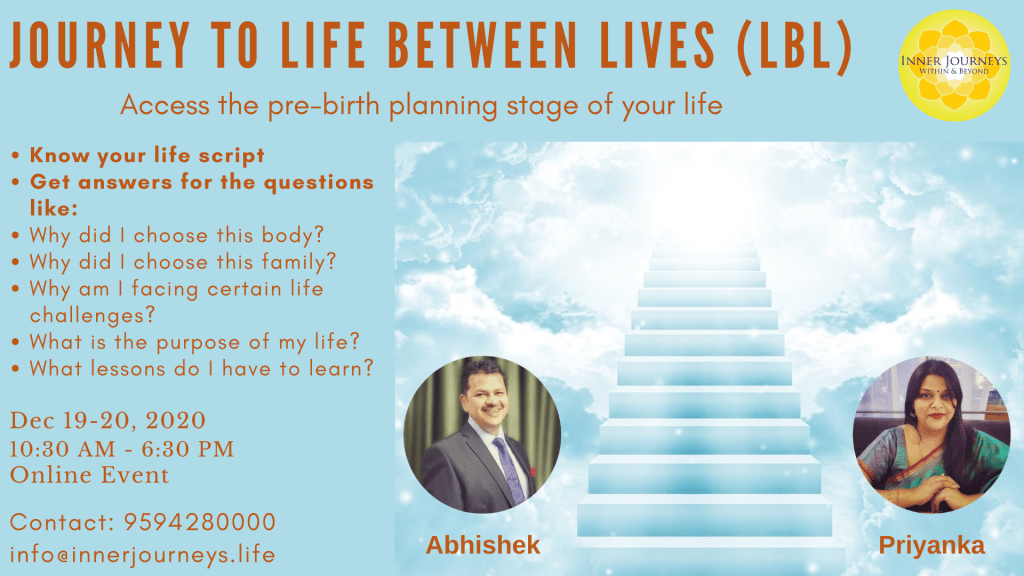 JOURNEY TO LIFE BETWEEN LIVES (LBL)

INNER JOURNEYS
WITHIN & BEYOND

Access the pre-birth planning stage of your life

• Know your life script
• Get answers for the questions like:
• Why did I choose this body?
• Why did I choose this family?
• Why am I facing certain life challenges?
• What is the purpose of my life?
• What lessons do I have to learn?

Dec 19-20, 2020
10:30 AM - 6:30 PM
Online Event

Contact: 9594280000
info@innerjourneys.life

Abhishek

Priyanka